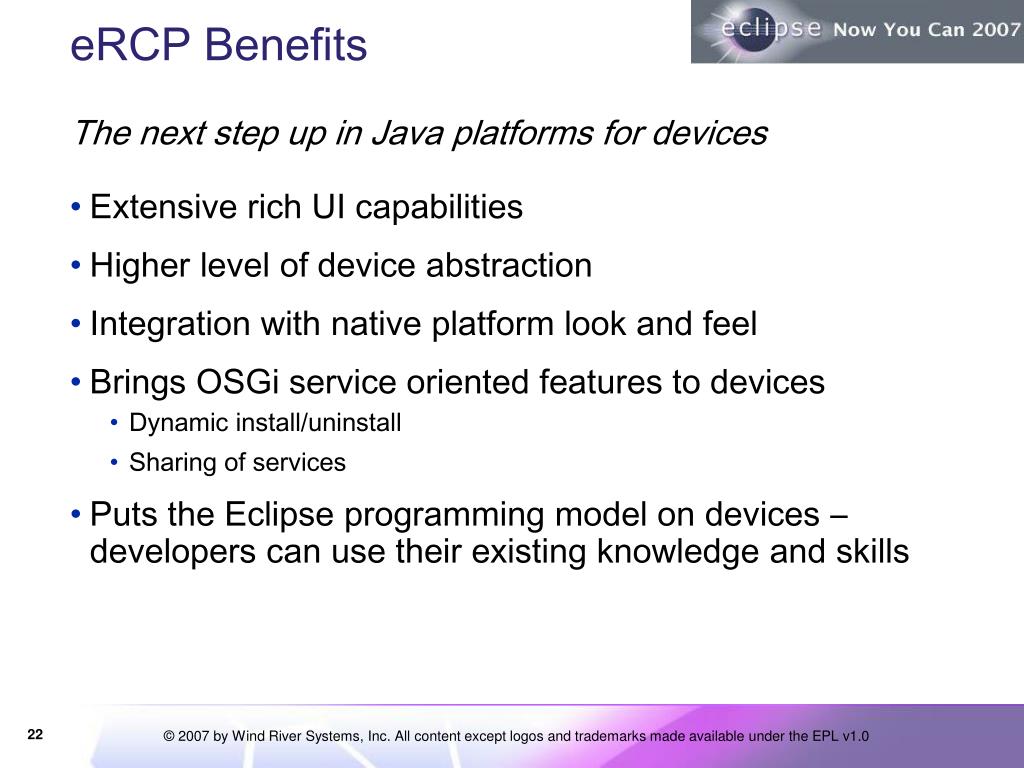 eRCP Benefits

eclipse Now You Can 2007

The next step up in Java platforms for devices

• Extensive rich UI capabilities
• Higher level of device abstraction
• Integration with native platform look and feel
• Brings OSGi service oriented features to devices
  • Dynamic install/uninstall
  • Sharing of services
• Puts the Eclipse programming model on devices – developers can use their existing knowledge and skills

22

© 2007 by Wind River Systems, Inc. All content except logos and trademarks made available under the EPL v1.0